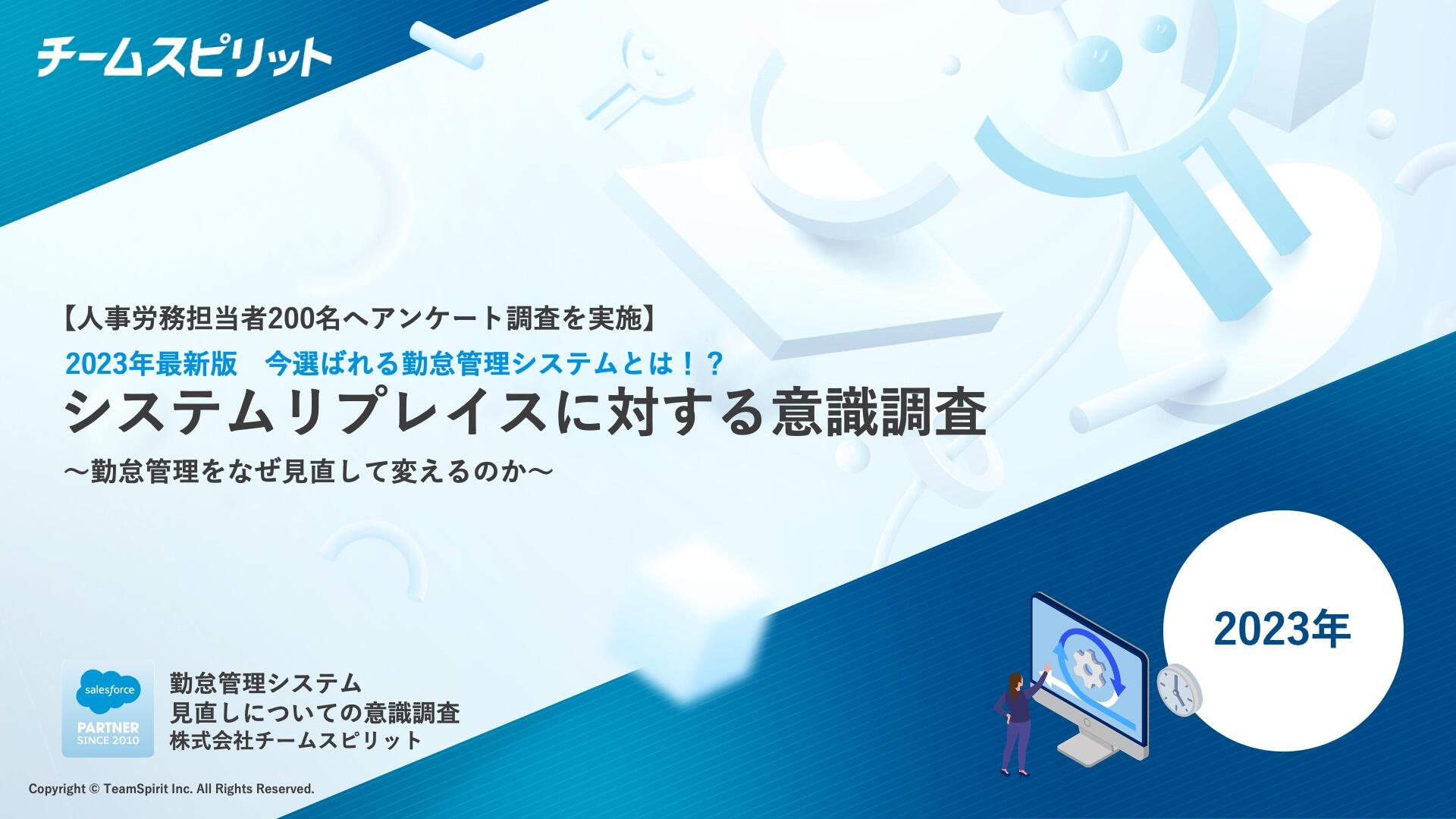 チームスピリット

【人事労務担当者200名へアンケート調査を実施】

2023年最新版　今選ばれる勤怠管理システムとは！？

システムリプレイスに対する意識調査

～勤怠管理をなぜ見直して変えるのか～

2023年

salesforce
PARTNER
SINCE 2010

勤怠管理システム
見直しについての意識調査
株式会社チームスピリット

Copyright © TeamSpirit Inc. All Rights Reserved.